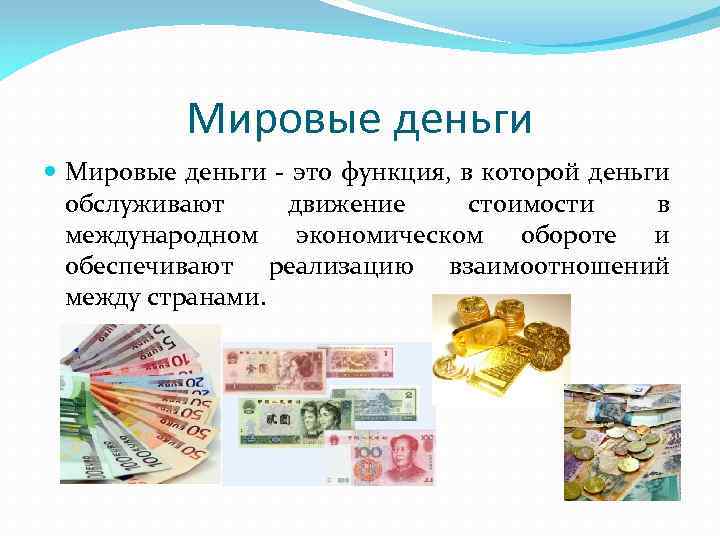 Мировые деньги

Мировые деньги - это функция, в которой деньги обслуживают движение стоимости в международном экономическом обороте и обеспечивают реализацию взаимоотношений между странами.